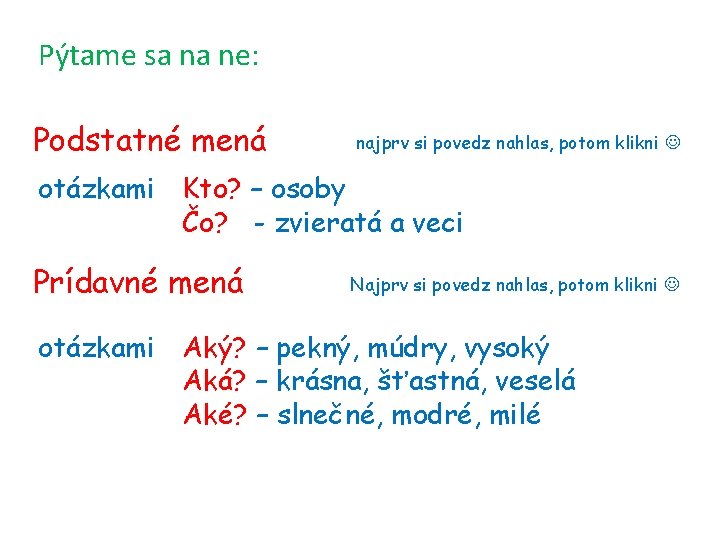 Pýtame sa na ne:

Podstatné mená

najprv si povedz nahlas, potom klikni ☺

otázkami Kto? – osoby
Čo? - zvieratá a veci

Prídavné mená

Najprv si povedz nahlas, potom klikni ☺

otázkami Aký? – pekný, múdry, vysoký
Aká? – krásna, šťastná, veselá
Aké? – slnečné, modré, milé